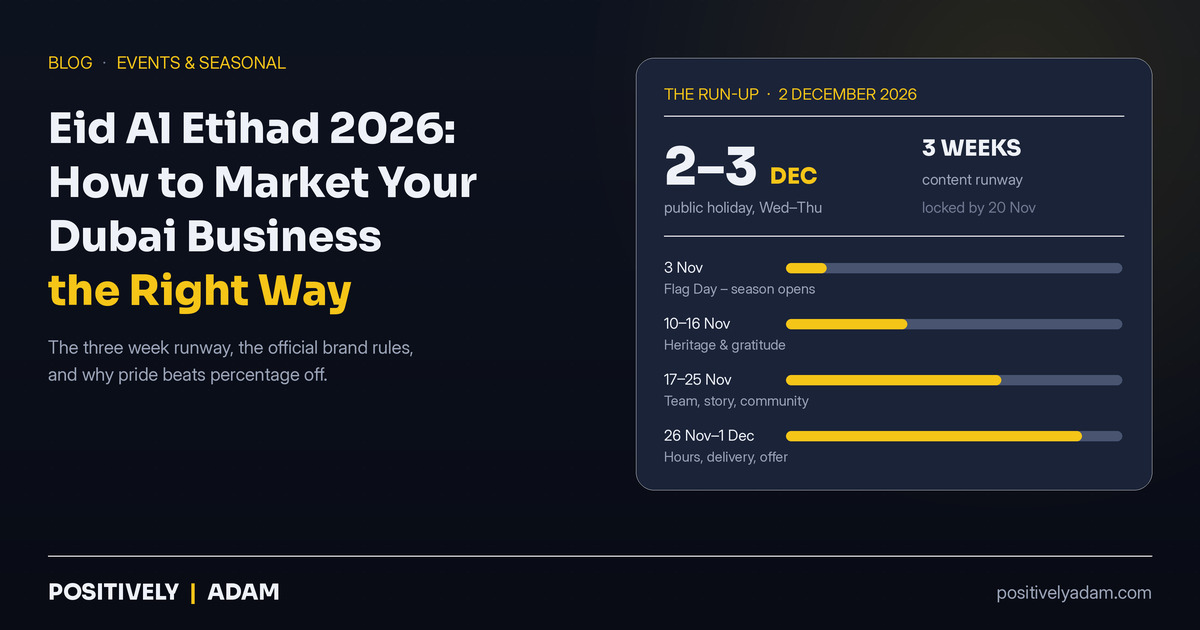 BLOG · EVENTS & SEASONAL

Eid Al Etihad 2026: How to Market Your Dubai Business the Right Way

The three week runway, the official brand rules, and why pride beats percentage off.

THE RUN-UP · 2 DECEMBER 2026

2–3 DEC
public holiday, Wed–Thu

3 WEEKS
content runway
locked by 20 Nov

3 Nov
Flag Day – season opens

10–16 Nov
Heritage & gratitude

17–25 Nov
Team, story, community

26 Nov–1 Dec
Hours, delivery, offer

POSITIVELY | ADAM

positivelyadam.com